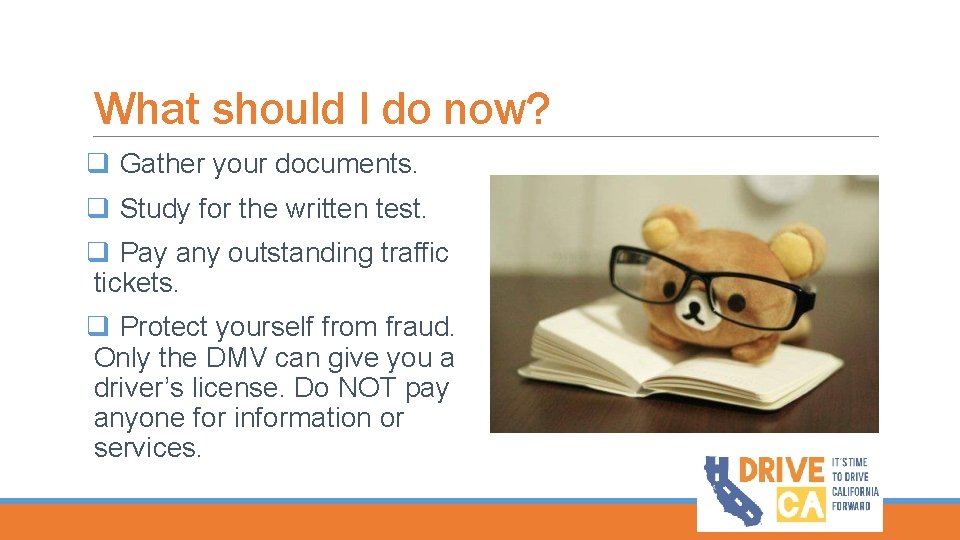 What should I do now?

❑ Gather your documents.

❑ Study for the written test.

❑ Pay any outstanding traffic tickets.

❑ Protect yourself from fraud. Only the DMV can give you a driver's license. Do NOT pay anyone for information or services.

DRIVE CA
IT'S TIME TO DRIVE CALIFORNIA FORWARD